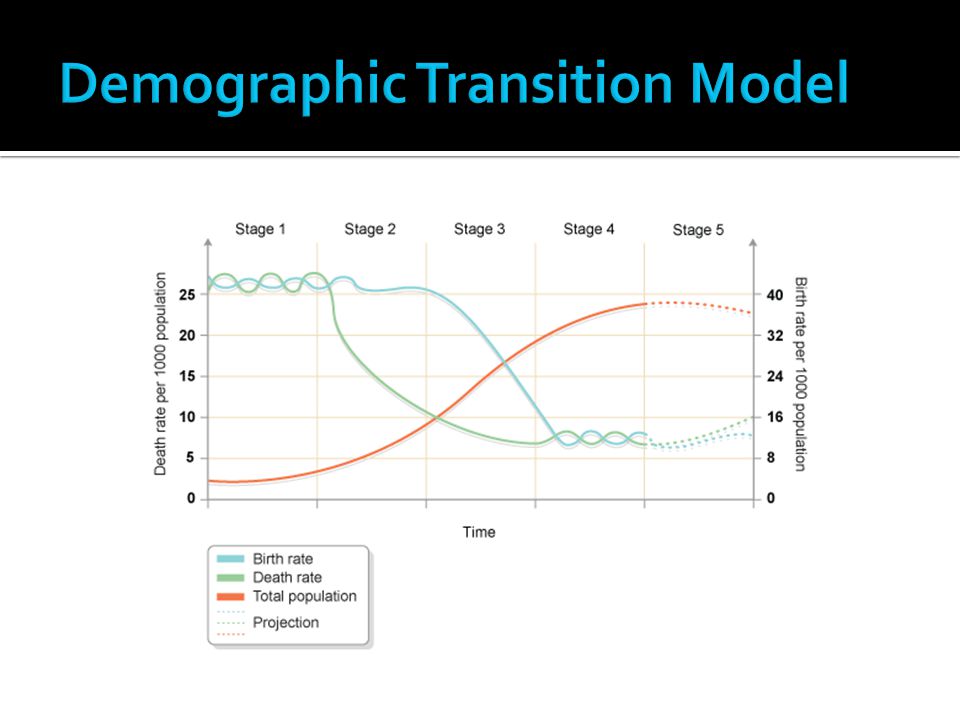 Demographic Transition Model

Stage 1 Stage 2 Stage 3 Stage 4 Stage 5

Death rate per 1000 population

25
20
15
10
5
0

Birth rate per 1000 population

40
32
24
16
8
0

Time

Birth rate
Death rate
Total population
Projection